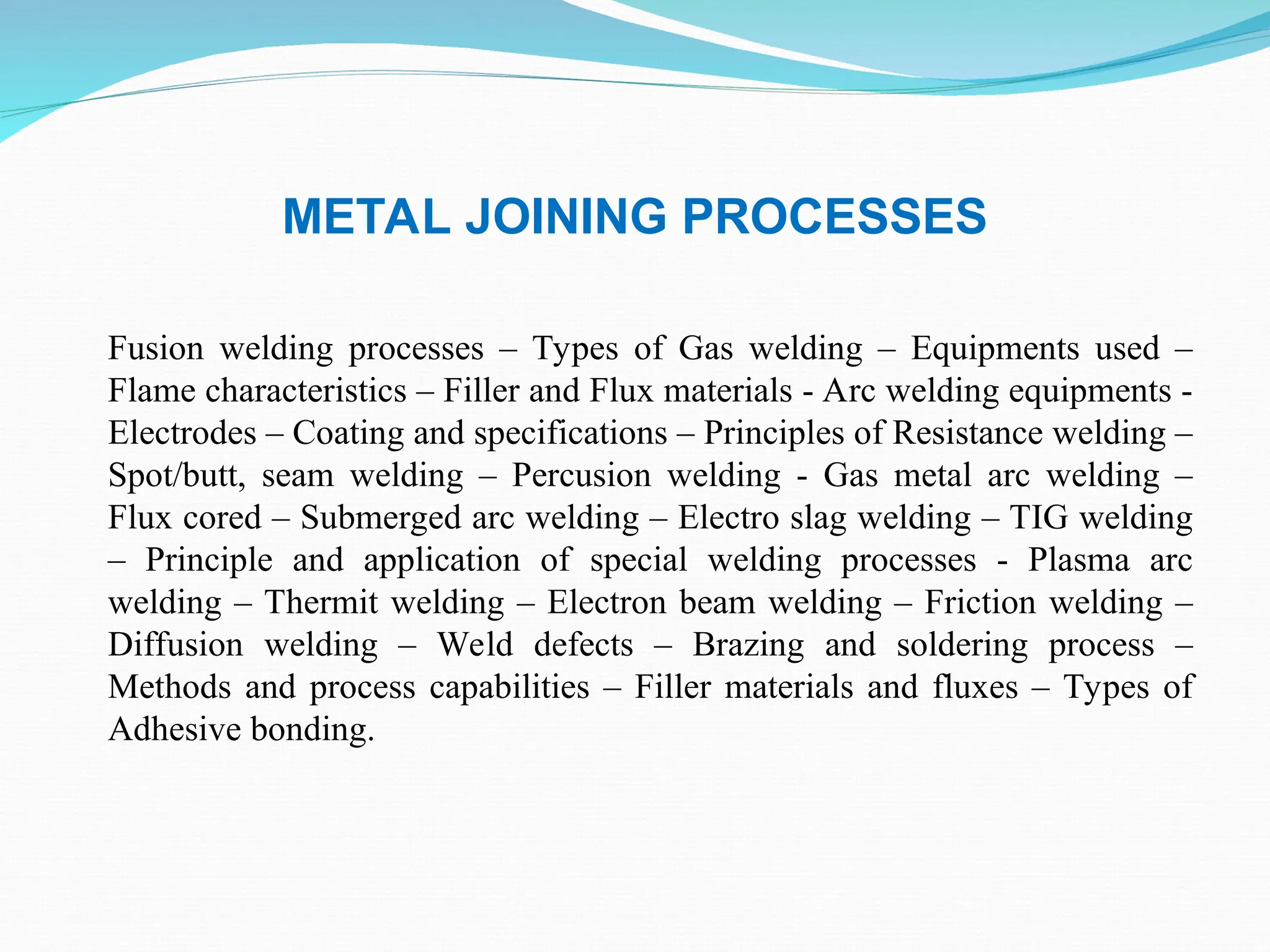 METAL JOINING PROCESSES

Fusion welding processes – Types of Gas welding – Equipments used – Flame characteristics – Filler and Flux materials - Arc welding equipments - Electrodes – Coating and specifications – Principles of Resistance welding – Spot/butt, seam welding – Percusion welding - Gas metal arc welding – Flux cored – Submerged arc welding – Electro slag welding – TIG welding – Principle and application of special welding processes - Plasma arc welding – Thermit welding – Electron beam welding – Friction welding – Diffusion welding – Weld defects – Brazing and soldering process – Methods and process capabilities – Filler materials and fluxes – Types of Adhesive bonding.